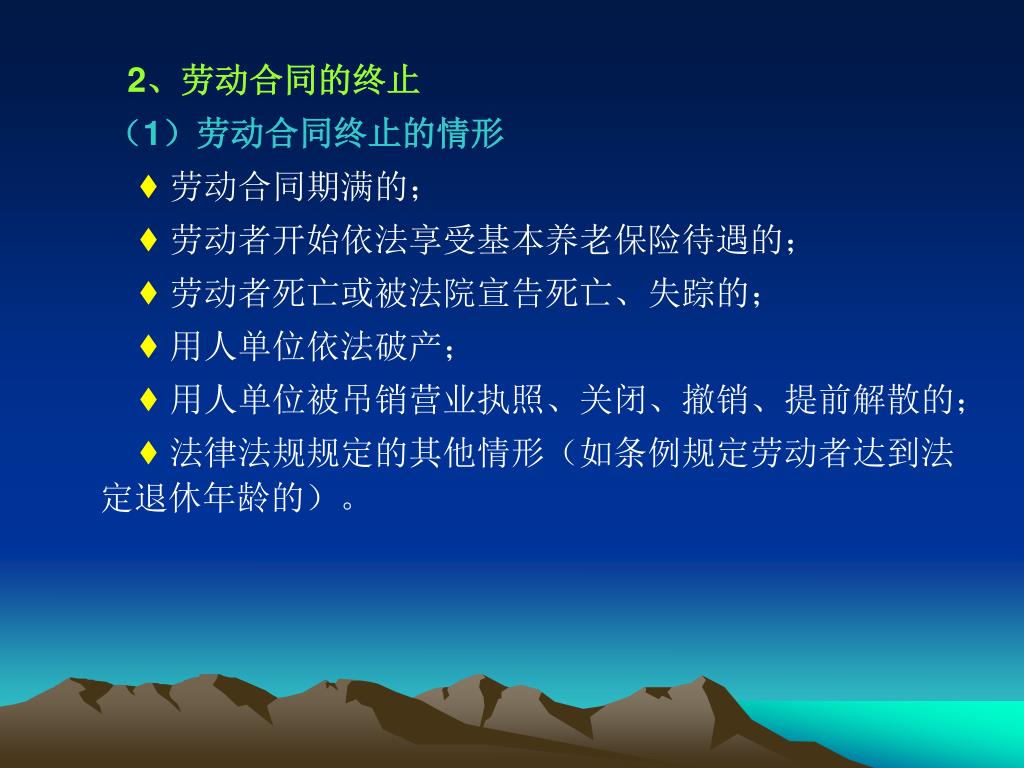 2、劳动合同的终止

（1）劳动合同终止的情形

♦ 劳动合同期满的；

♦ 劳动者开始依法享受基本养老保险待遇的；

♦ 劳动者死亡或被法院宣告死亡、失踪的；

♦ 用人单位依法破产；

♦ 用人单位被吊销营业执照、关闭、撤销、提前解散的；

♦ 法律法规规定的其他情形（如条例规定劳动者达到法定退休年龄的）。